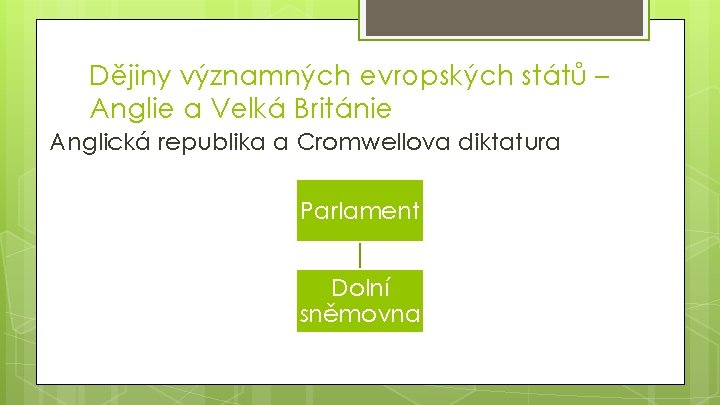 Dějiny významných evropských států – Anglie a Velká Británie

Anglická republika a Cromwellova diktatura

Parlament

Dolní sněmovna